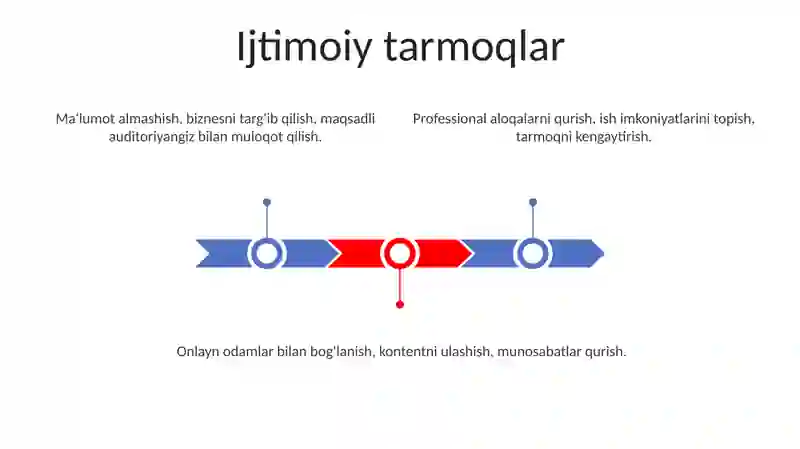 Ijtimoiy tarmoqlar

Ma'lumot almashish, biznesni targ'ib qilish, maqsadli auditoriyangiz bilan muloqot qilish.

Professional aloqalarni qurish, ish imkoniyatlarini topish, tarmoqni kengaytirish.

Onlayn odamlar bilan bog'lanish, kontentni ulashish, munosabatlar qurish.